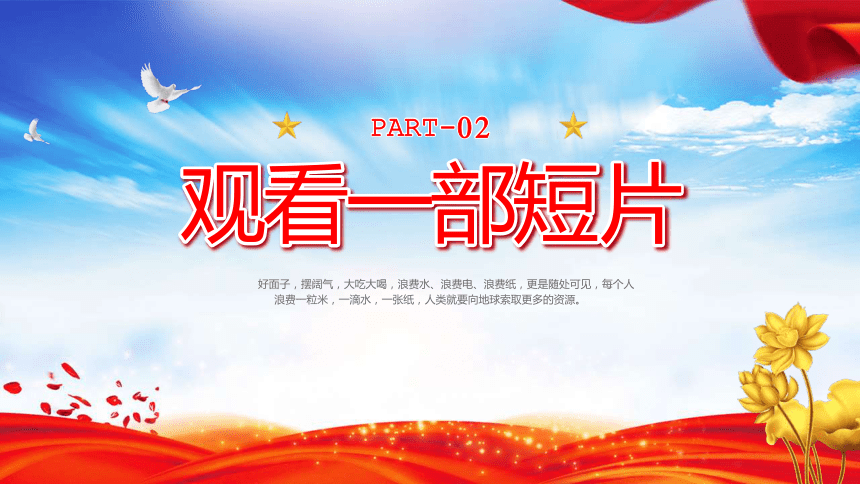 PART-02

观看一部短片

好面子，摆阔气，大吃大喝，浪费水、浪费电、浪费纸，更是随处可见，每个人浪费一粒米，一滴水，一张纸，人类就要向地球索取更多的资源。